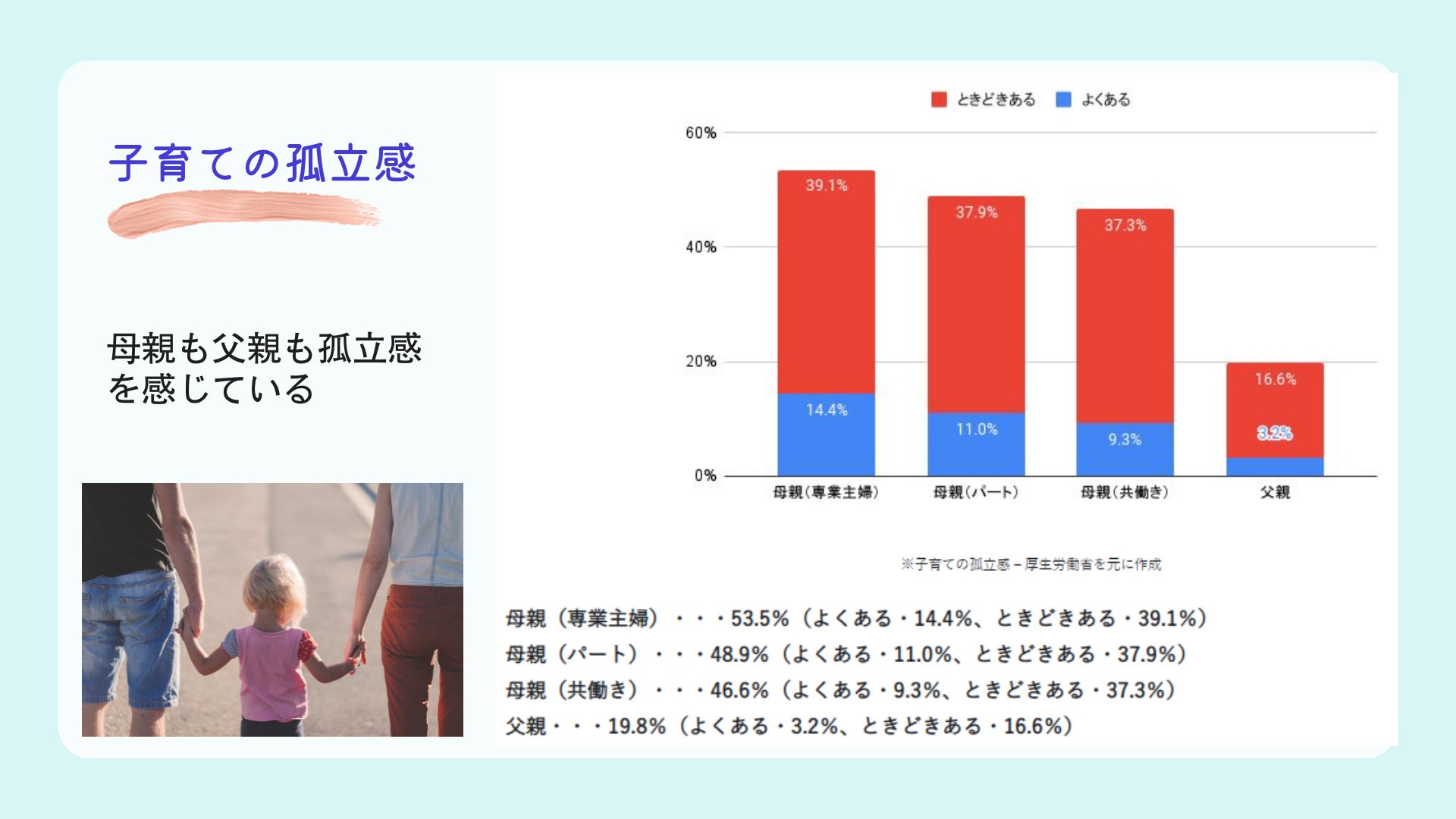 子育ての孤立感

母親も父親も孤立感を感じている

ときどきある　よくある

60%
40%
20%
0%

39.1%
14.4%
37.9%
11.0%
37.3%
9.3%
16.6%
3.2%

母親（専業主婦）　母親（パート）　母親（共働き）　父親

※子育ての孤立感－厚生労働省を元に作成

母親（専業主婦）・・・53.5%（よくある・14.4%、ときどきある・39.1%）
母親（パート）・・・48.9%（よくある・11.0%、ときどきある・37.9%）
母親（共働き）・・・46.6%（よくある・9.3%、ときどきある・37.3%）
父親・・・19.8%（よくある・3.2%、ときどきある・16.6%）